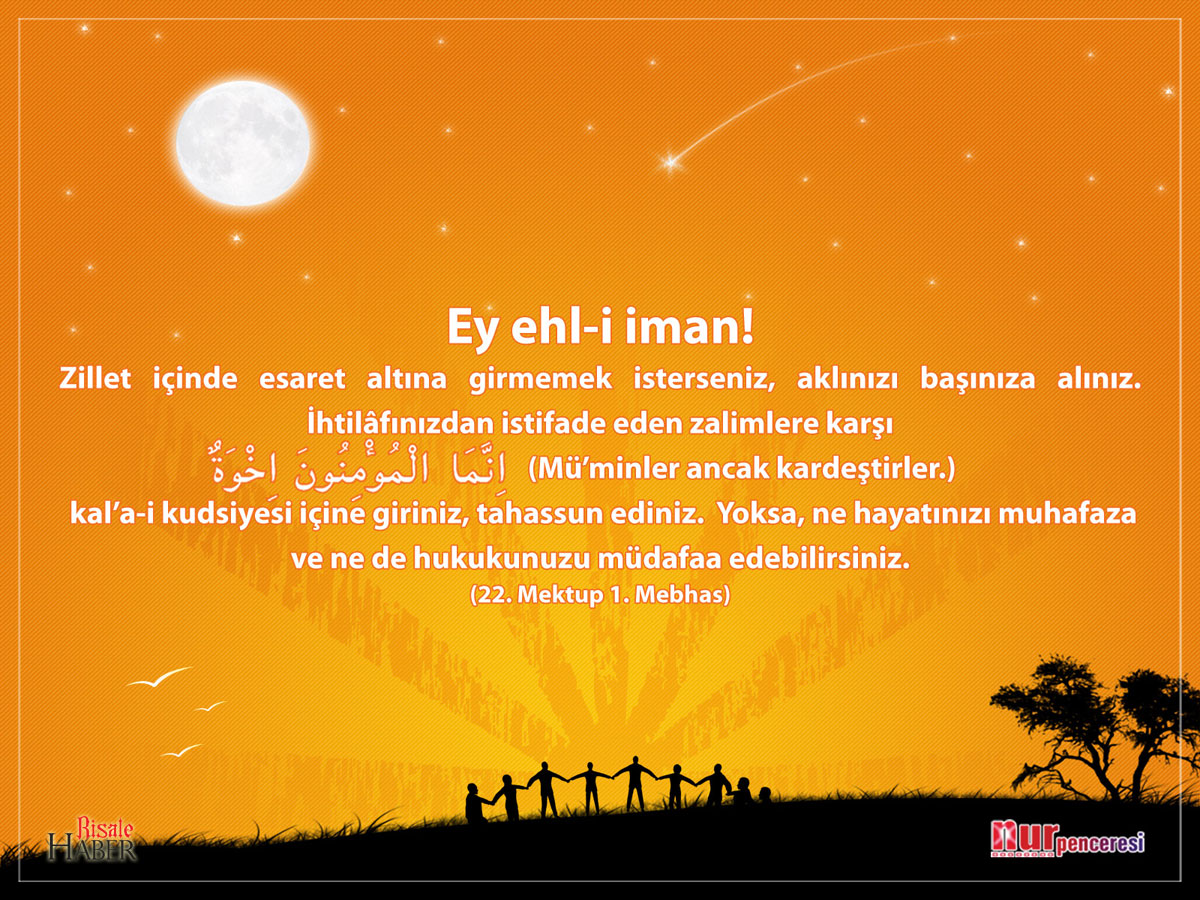 Ey ehl-i iman!

Zillet içinde esaret altına girmemek isterseniz, aklınızı başınıza alınız. İhtilâfınızdan istifade eden zalimlere karşı

اِنَّمَا الْمُؤْمِنُونَ اِخْوَةٌ (Mü'minler ancak kardeştirler.)

kal'a-i kudsiyesi içine giriniz, tahassun ediniz. Yoksa, ne hayatınızı muhafaza ve ne de hukukunuzu müdafaa edebilirsiniz.

(22. Mektup 1. Mebhas)

Risale HABER

nur penceresi